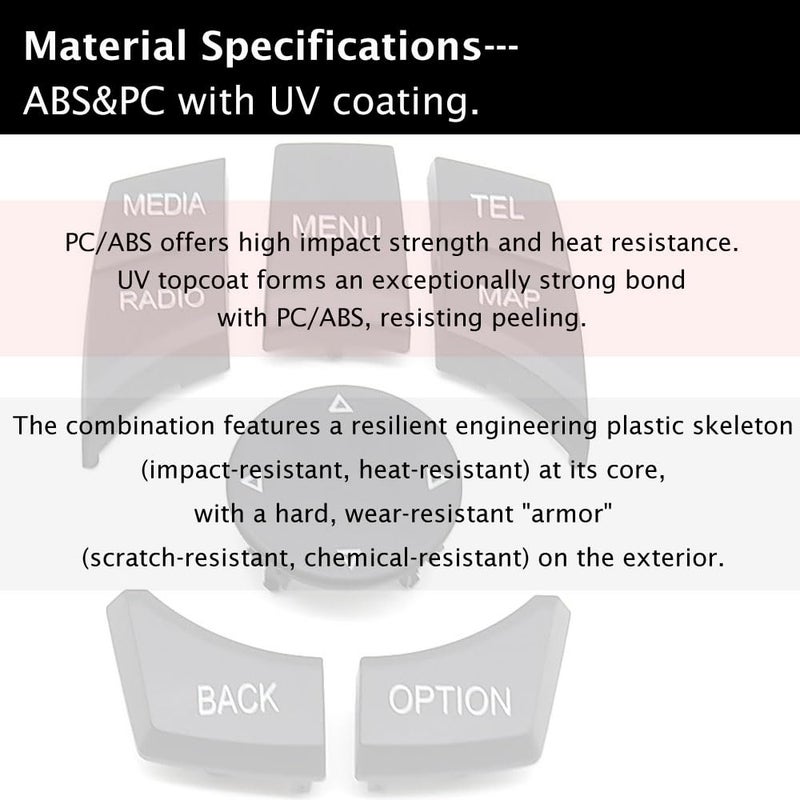 Material Specifications---
ABS&PC with UV coating.

MEDIA
MENU
TEL
RADIO
MAP

PC/ABS offers high impact strength and heat resistance. UV topcoat forms an exceptionally strong bond with PC/ABS, resisting peeling.

The combination features a resilient engineering plastic skeleton (impact-resistant, heat-resistant) at its core, with a hard, wear-resistant "armor" (scratch-resistant, chemical-resistant) on the exterior.

BACK
OPTION